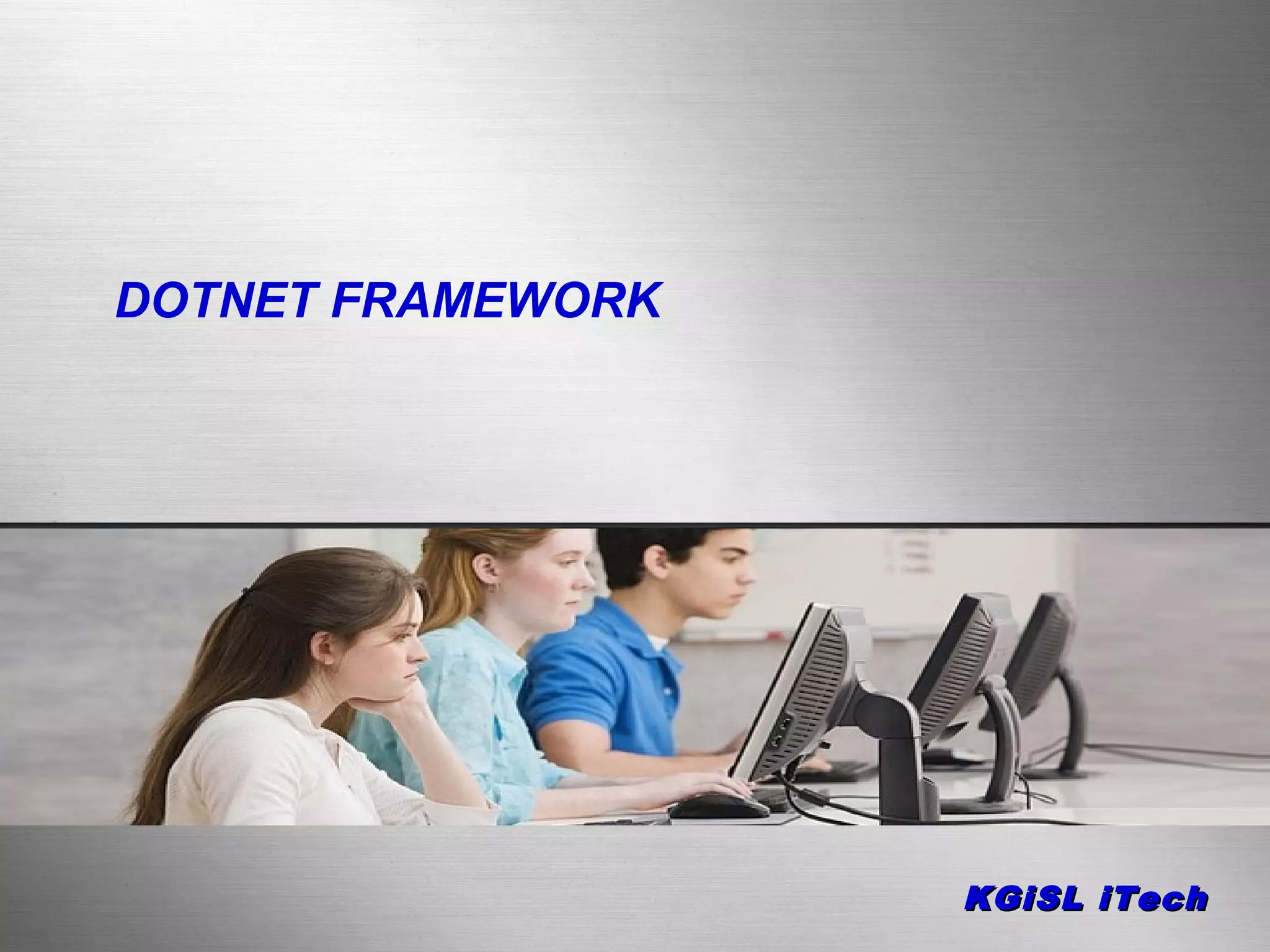 DOTNET FRAMEWORK

KGiSL iTech